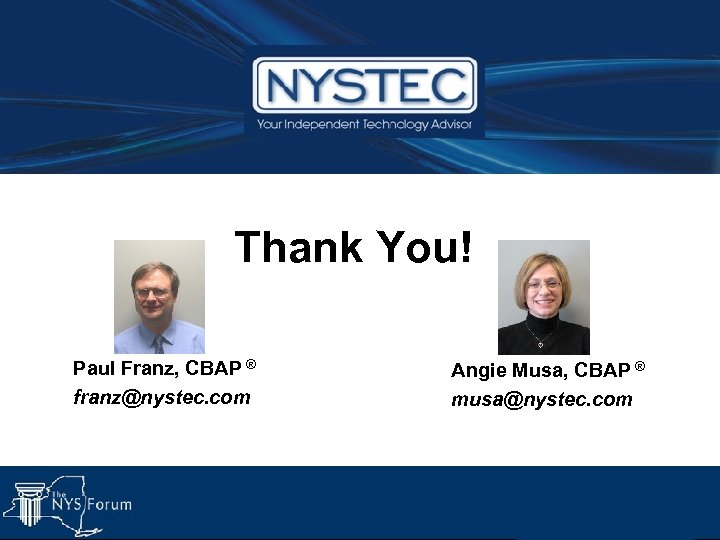 NYSTEC
Your Independent Technology Advisor

Thank You!

Paul Franz, CBAP ®
franz@nystec.com

Angie Musa, CBAP ®
musa@nystec.com

The NYS Forum